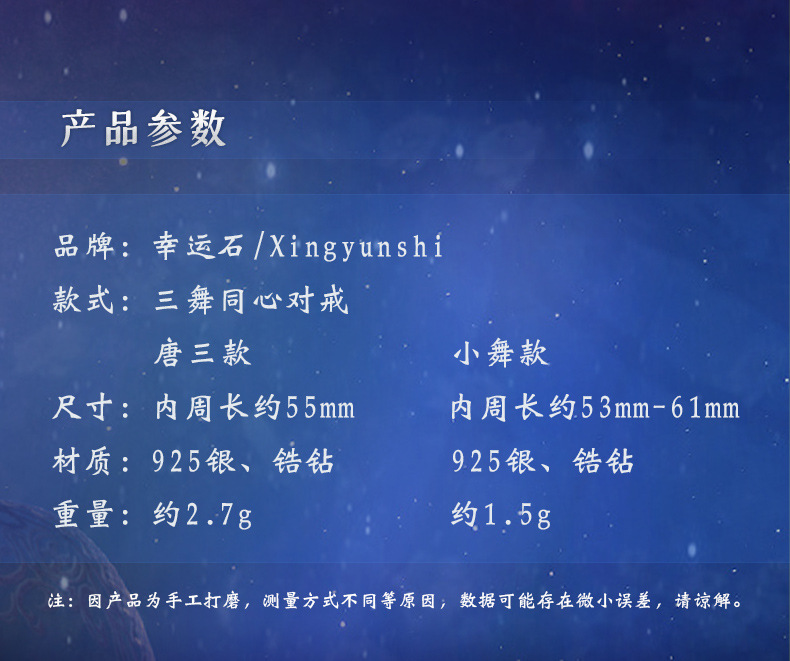 产品参数

品牌：幸运石/Xingyunshi

款式：三舞同心对戒

| | 唐三款 | 小舞款 |
|---|---|---|
| 尺寸： | 内周长约55mm | 内周长约53mm-61mm |
| 材质： | 925银、锆钻 | 925银、锆钻 |
| 重量： | 约2.7g | 约1.5g |

注：因产品为手工打磨，测量方式不同等原因，数据可能存在微小误差，请谅解。